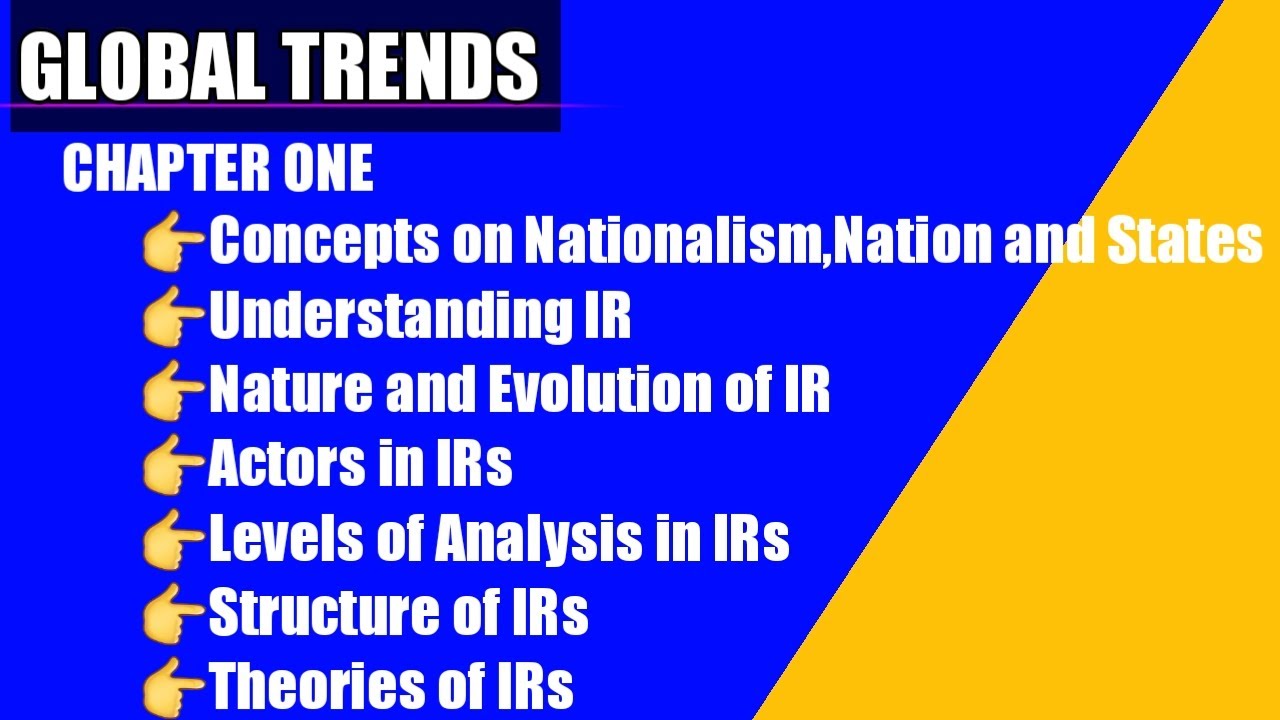 GLOBAL TRENDS

CHAPTER ONE

👉Concepts on Nationalism,Nation and States
👉Understanding IR
👉Nature and Evolution of IR
👉Actors in IRs
👉Levels of Analysis in IRs
👉Structure of IRs
👉Theories of IRs